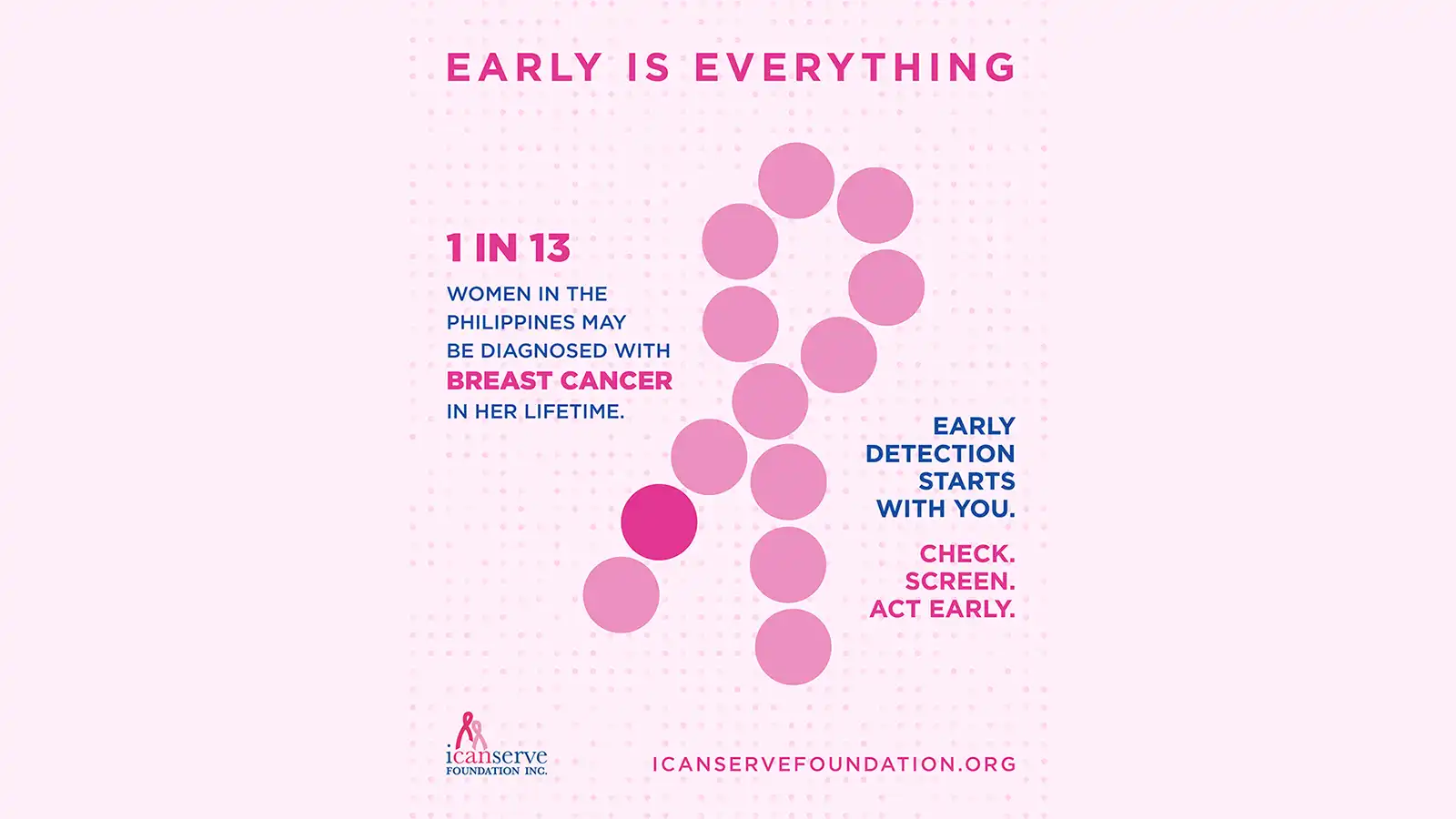 EARLY IS EVERYTHING

1 IN 13

WOMEN IN THE PHILIPPINES MAY BE DIAGNOSED WITH BREAST CANCER IN HER LIFETIME.

EARLY DETECTION STARTS WITH YOU.

CHECK. SCREEN. ACT EARLY.

icanserve FOUNDATION INC.

ICANSERVEFOUNDATION.ORG